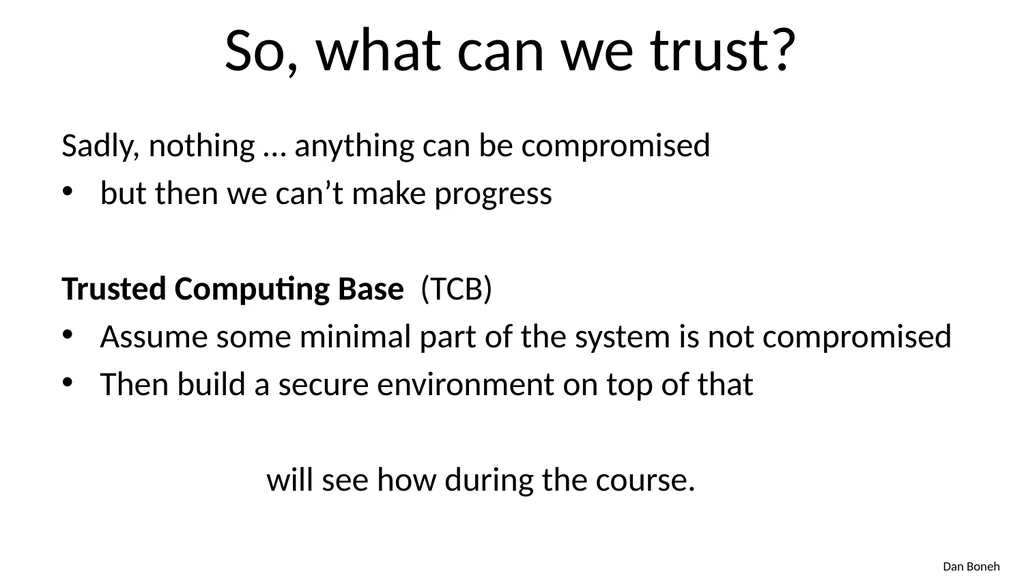 So, what can we trust?

Sadly, nothing … anything can be compromised
• but then we can't make progress

Trusted Computing Base (TCB)
• Assume some minimal part of the system is not compromised
• Then build a secure environment on top of that

will see how during the course.

Dan Boneh